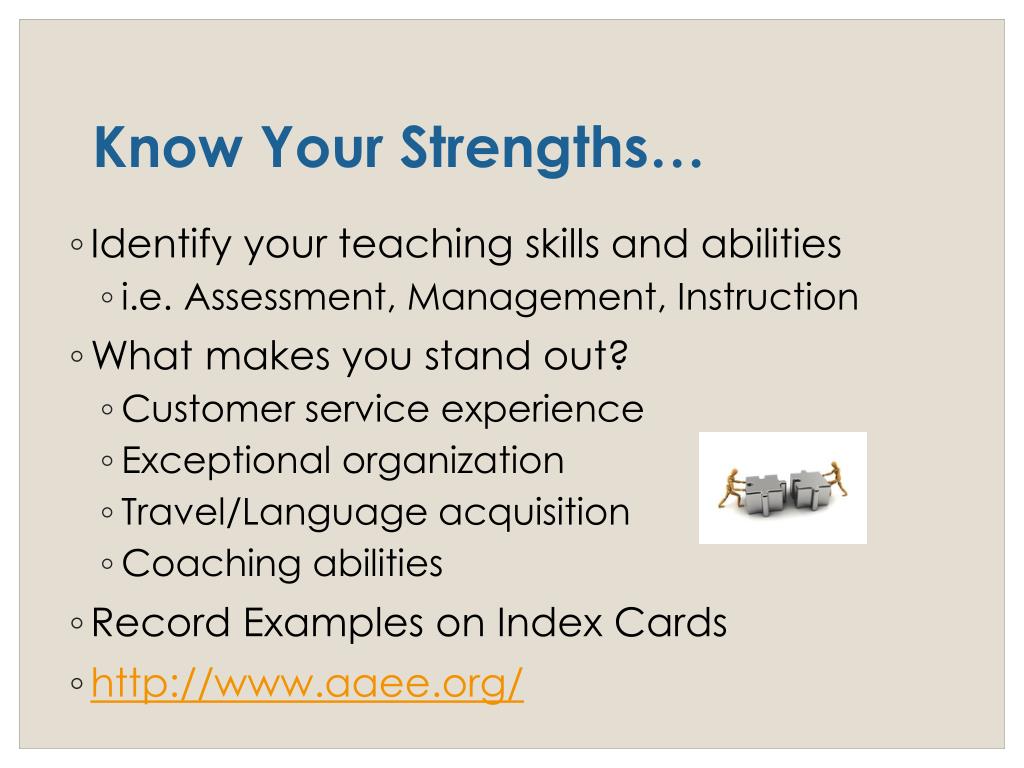 Know Your Strengths…

◦ Identify your teaching skills and abilities
◦ i.e. Assessment, Management, Instruction
◦ What makes you stand out?
◦ Customer service experience
◦ Exceptional organization
◦ Travel/Language acquisition
◦ Coaching abilities
◦ Record Examples on Index Cards
◦ http://www.aaee.org/